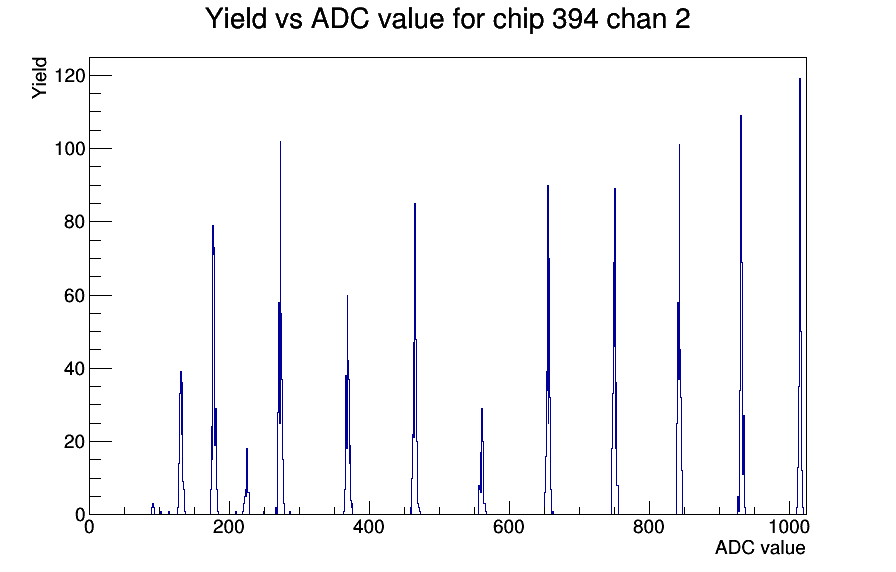 Yield vs ADC value for chip 394 chan 2

Yield

120
100
80
60
40
20
0

0
200
400
600
800
1000

ADC value